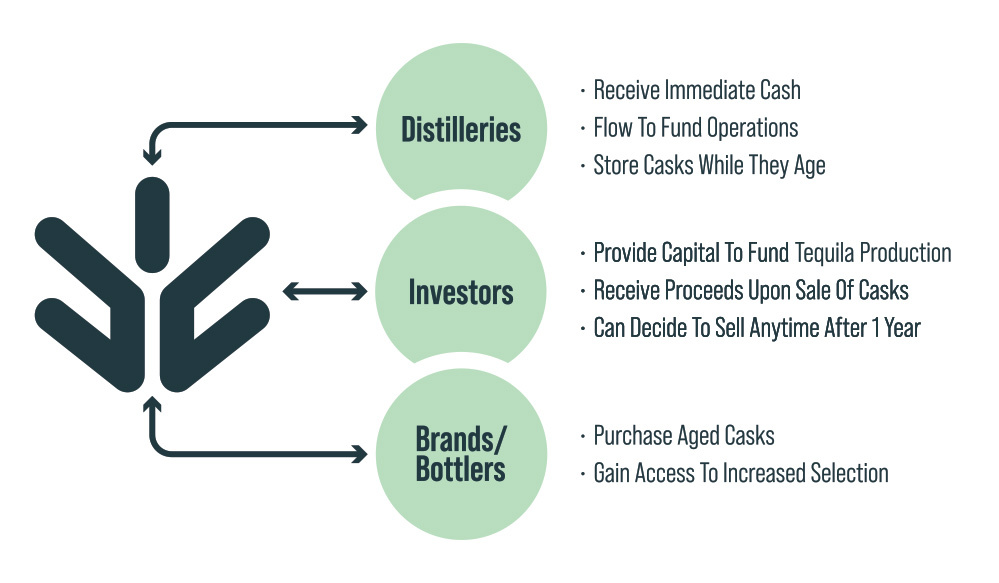 Distilleries

· Receive Immediate Cash
· Flow To Fund Operations
· Store Casks While They Age

Investors

· Provide Capital To Fund Tequila Production
· Receive Proceeds Upon Sale Of Casks
· Can Decide To Sell Anytime After 1 Year

Brands/ Bottlers

· Purchase Aged Casks
· Gain Access To Increased Selection